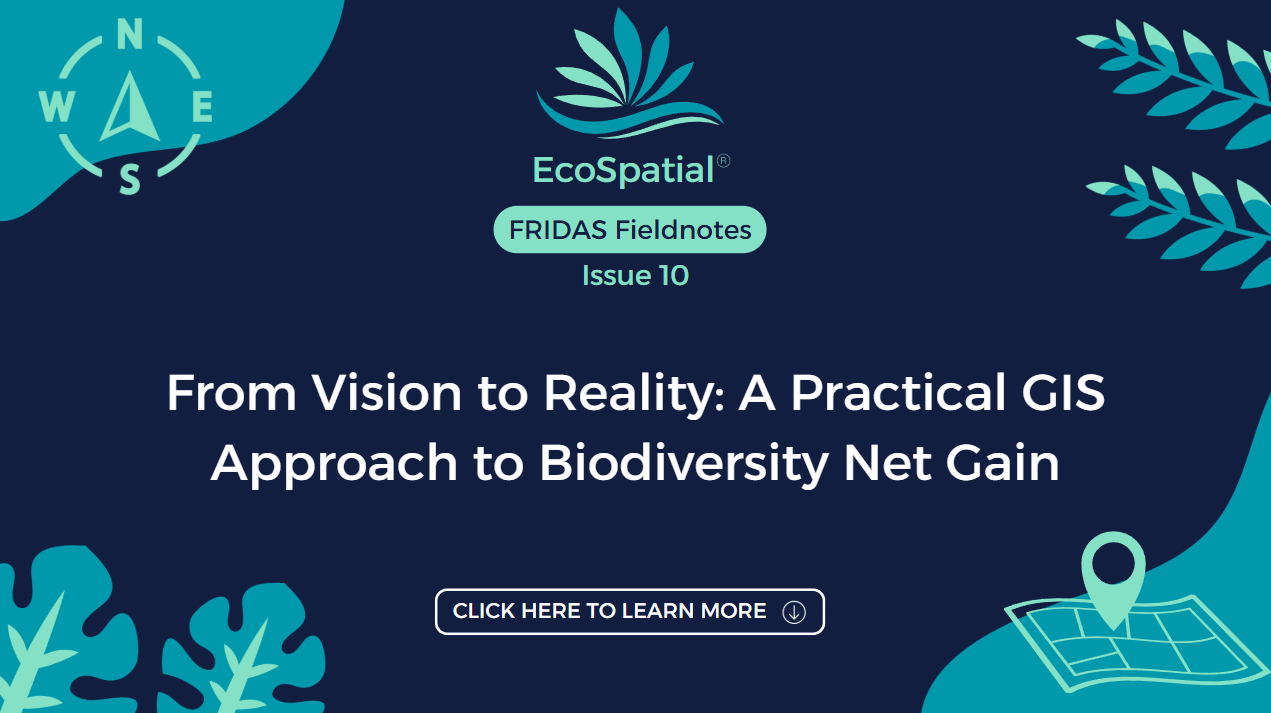 N
W E
S

EcoSpatial®

FRIDAS Fieldnotes

Issue 10

From Vision to Reality: A Practical GIS Approach to Biodiversity Net Gain

CLICK HERE TO LEARN MORE